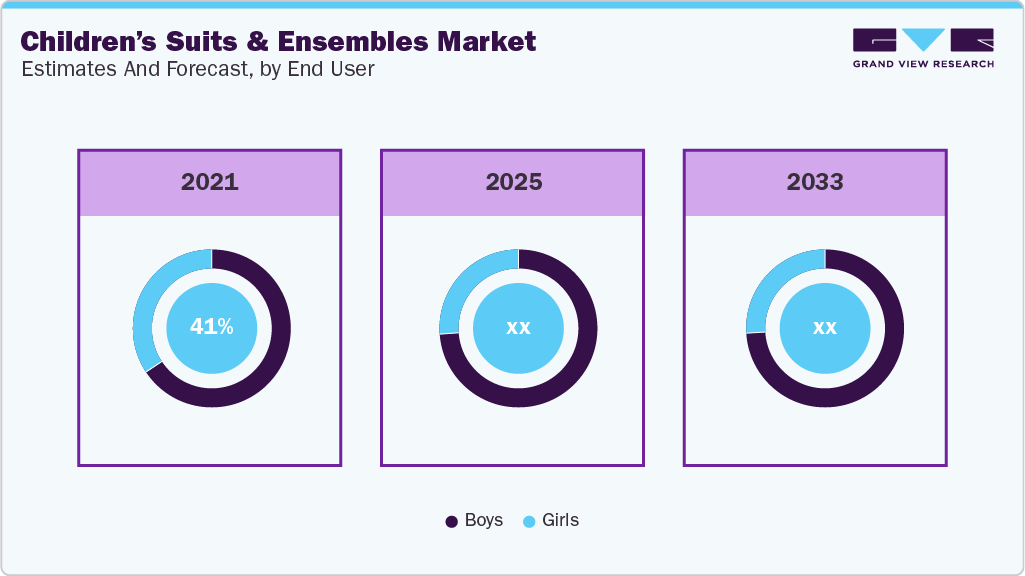 Children's Suits & Ensembles Market
Estimates And Forecast, by End User

GRAND VIEW RESEARCH

2021
41%

2025
xx

2033
xx

Boys Girls